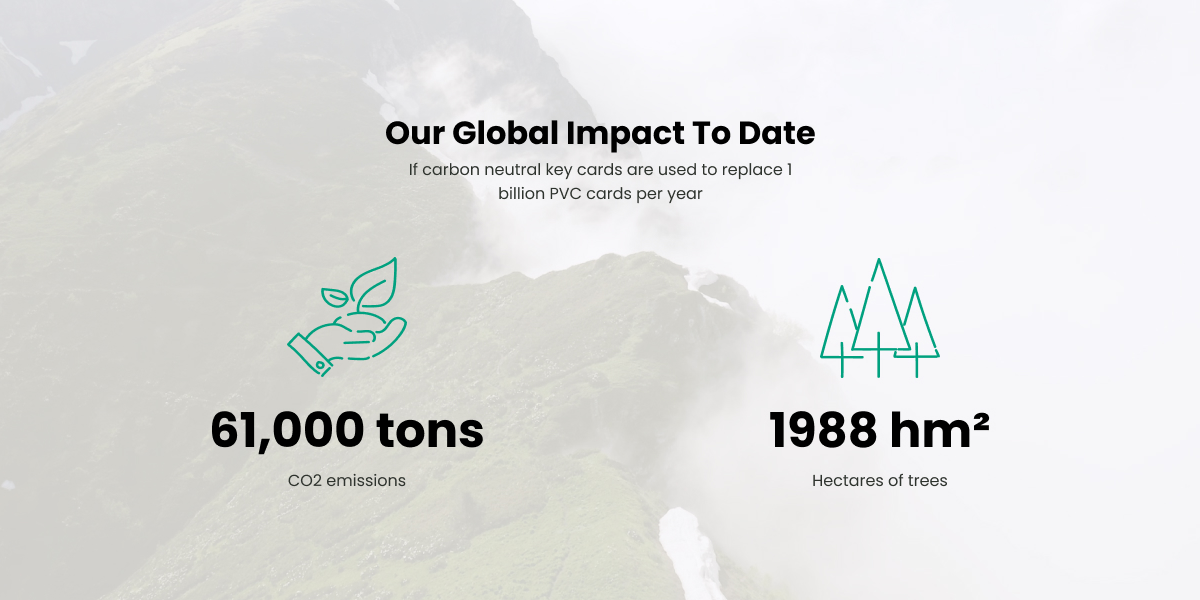 Our Global Impact To Date

If carbon neutral key cards are used to replace 1 billion PVC cards per year

61,000 tons

CO2 emissions

1988 hm²

Hectares of trees